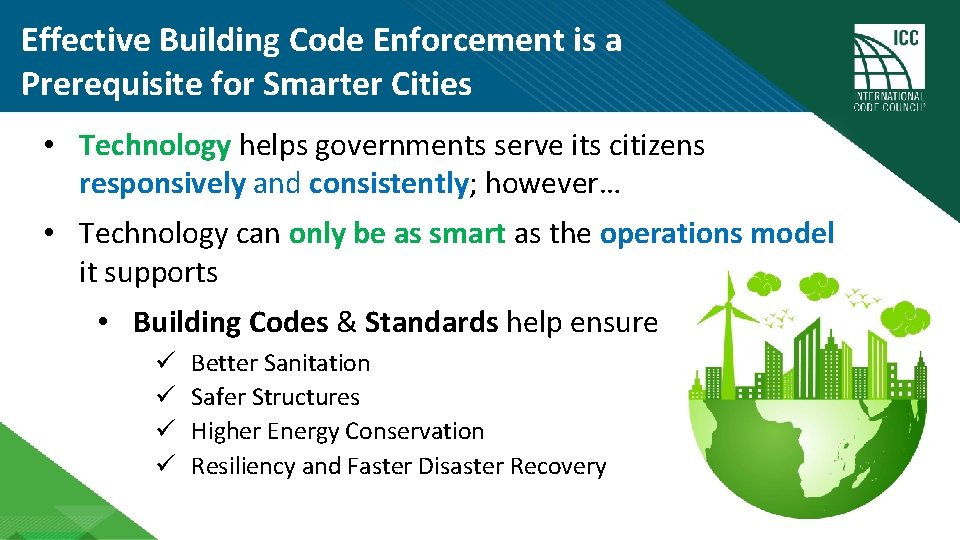 Effective Building Code Enforcement is a Prerequisite for Smarter Cities

ICC
INTERNATIONAL CODE COUNCIL

• Technology helps governments serve its citizens responsively and consistently; however…

• Technology can only be as smart as the operations model it supports

• Building Codes & Standards help ensure

✓ Better Sanitation
✓ Safer Structures
✓ Higher Energy Conservation
✓ Resiliency and Faster Disaster Recovery